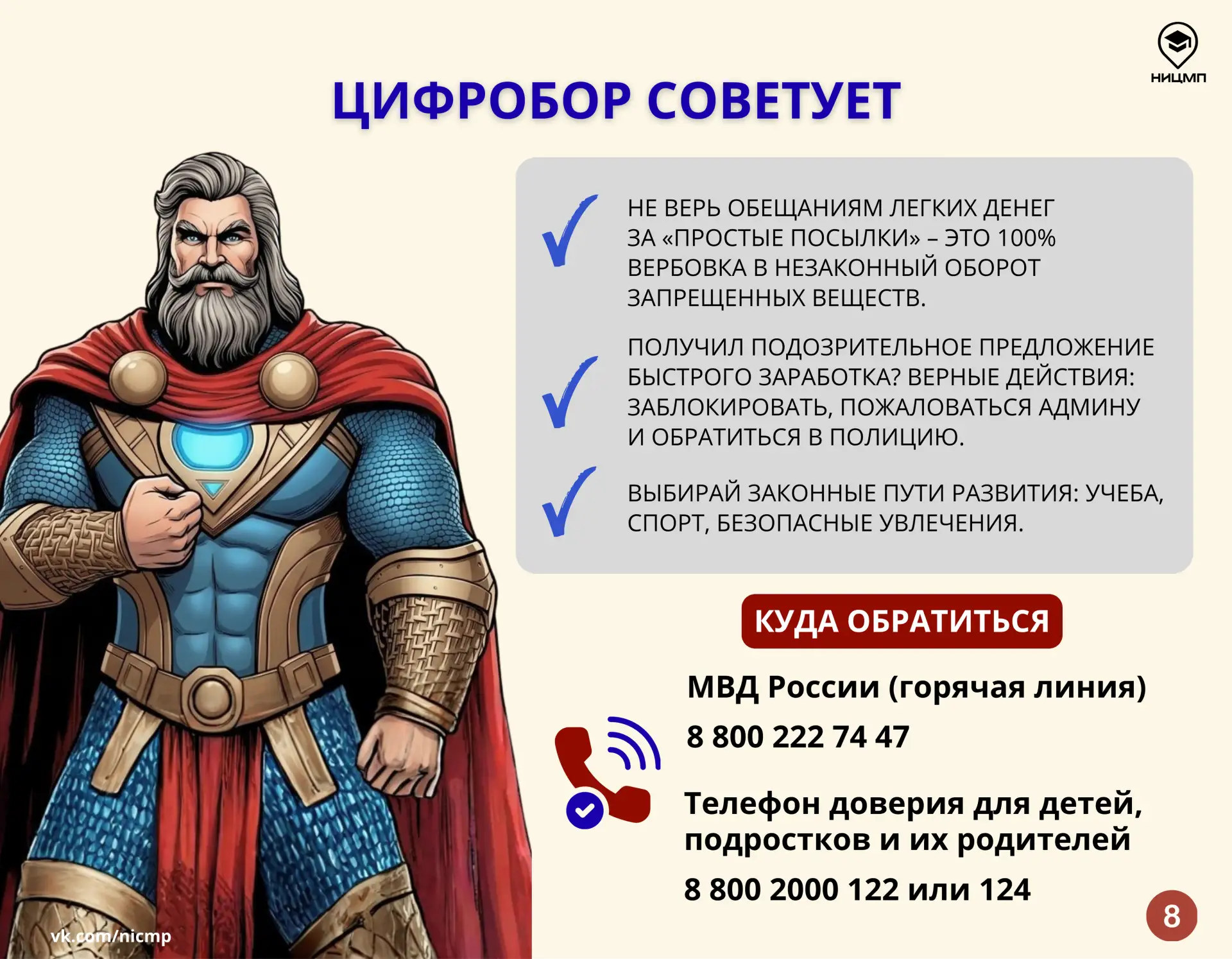 НИЦМП

ЦИФРОБОР СОВЕТУЕТ

НЕ ВЕРЬ ОБЕЩАНИЯМ ЛЕГКИХ ДЕНЕГ ЗА «ПРОСТЫЕ ПОСЫЛКИ» – ЭТО 100% ВЕРБОВКА В НЕЗАКОННЫЙ ОБОРОТ ЗАПРЕЩЕННЫХ ВЕЩЕСТВ.

ПОЛУЧИЛ ПОДОЗРИТЕЛЬНОЕ ПРЕДЛОЖЕНИЕ БЫСТРОГО ЗАРАБОТКА? ВЕРНЫЕ ДЕЙСТВИЯ: ЗАБЛОКИРОВАТЬ, ПОЖАЛОВАТЬСЯ АДМИНУ И ОБРАТИТЬСЯ В ПОЛИЦИЮ.

ВЫБИРАЙ ЗАКОННЫЕ ПУТИ РАЗВИТИЯ: УЧЕБА, СПОРТ, БЕЗОПАСНЫЕ УВЛЕЧЕНИЯ.

КУДА ОБРАТИТЬСЯ

МВД России (горячая линия)

8 800 222 74 47

Телефон доверия для детей, подростков и их родителей

8 800 2000 122 или 124

vk.com/nicmp

8